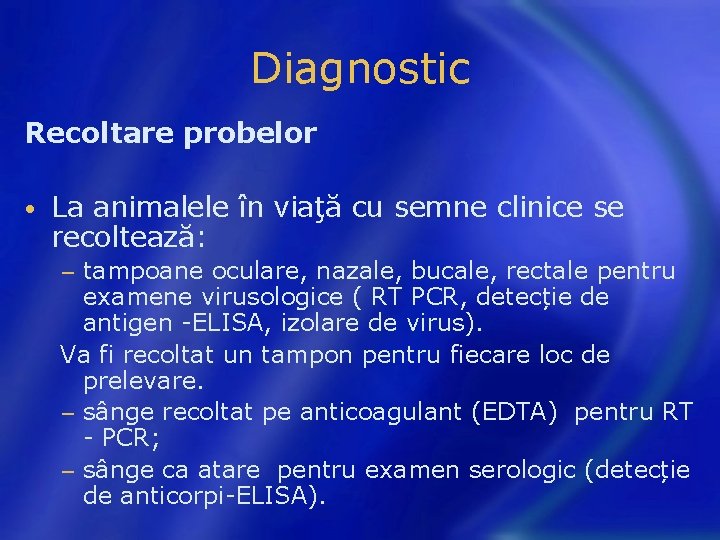 Diagnostic

Recoltare probelor

• La animalele în viaţă cu semne clinice se recoltează:

– tampoane oculare, nazale, bucale, rectale pentru examene virusologice ( RT PCR, detecție de antigen -ELISA, izolare de virus).

Va fi recoltat un tampon pentru fiecare loc de prelevare.

– sânge recoltat pe anticoagulant (EDTA) pentru RT - PCR;

– sânge ca atare pentru examen serologic (detecție de anticorpi-ELISA).